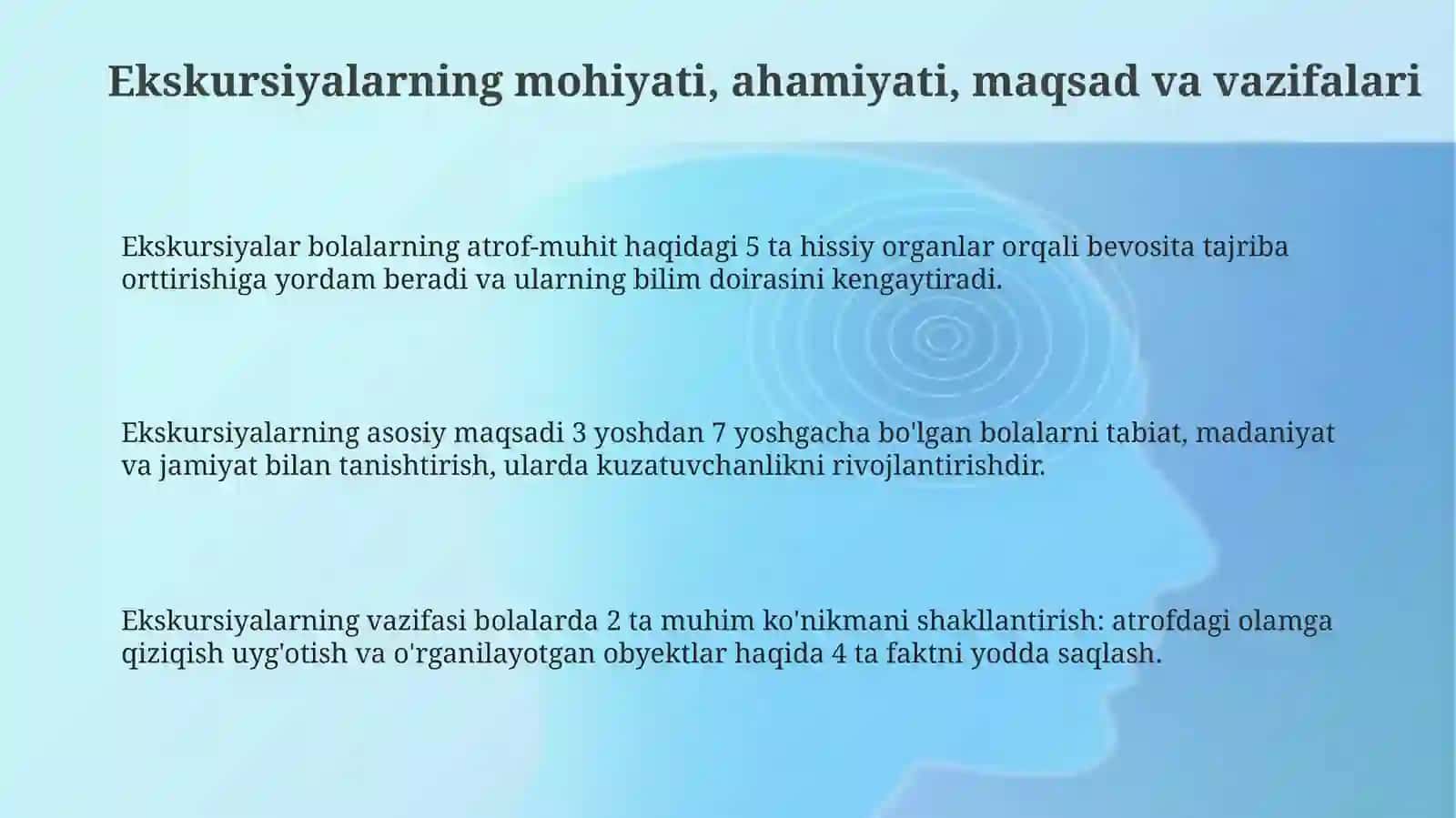 Ekskursiyalarning mohiyati, ahamiyati, maqsad va vazifalari

Ekskursiyalar bolalarning atrof-muhit haqidagi 5 ta hissiy organlar orqali bevosita tajriba orttirishiga yordam beradi va ularning bilim doirasini kengaytiradi.

Ekskursiyalarning asosiy maqsadi 3 yoshdan 7 yoshgacha bo'lgan bolalarni tabiat, madaniyat va jamiyat bilan tanishtirish, ularda kuzatuvchanlikni rivojlantirishdir.

Ekskursiyalarning vazifasi bolalarda 2 ta muhim ko'nikmani shakllantirish: atrofdagi olamga qiziqish uyg'otish va o'rganilayotgan obyektlar haqida 4 ta faktni yodda saqlash.